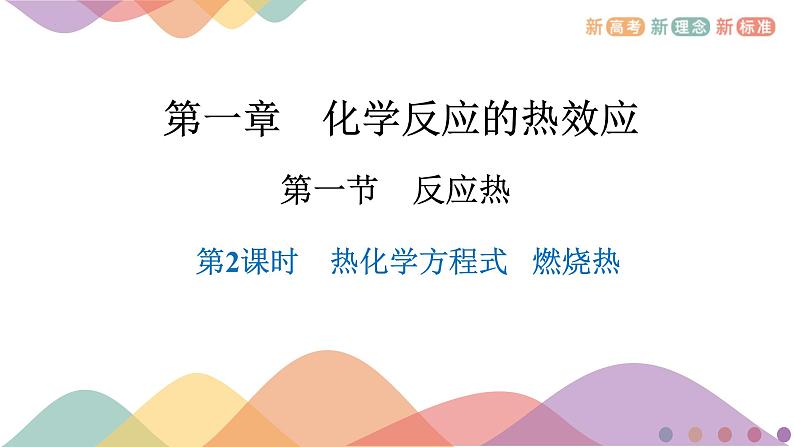 新高考 新理念 新标准

第一章　化学反应的热效应

第一节　反应热

第2课时　热化学方程式　燃烧热